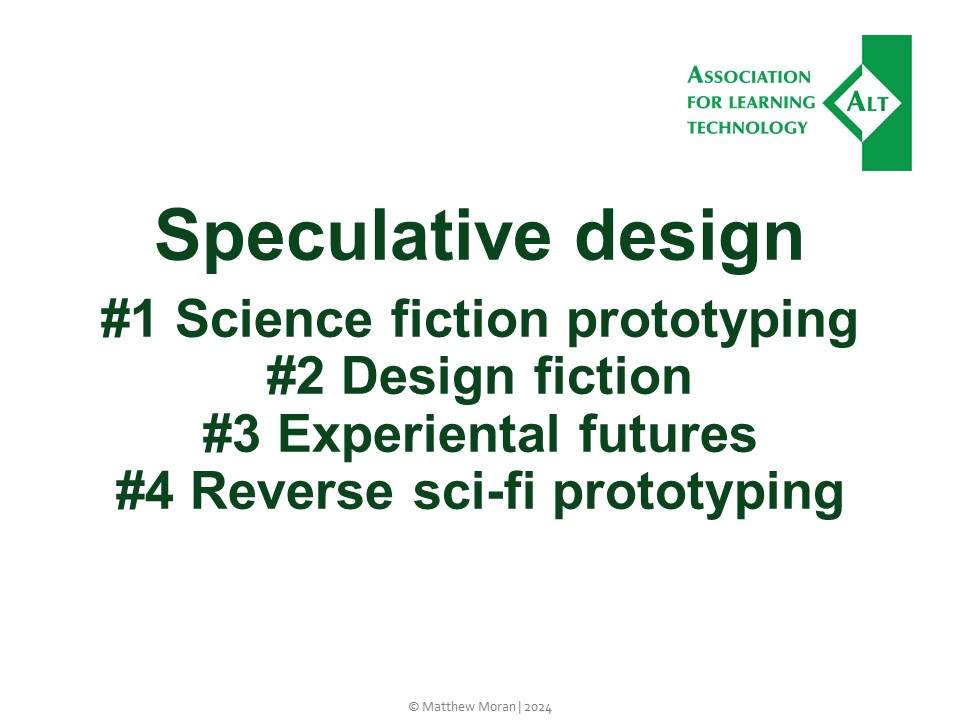 ASSOCIATION FOR LEARNING TECHNOLOGY

ALT

Speculative design

#1 Science fiction prototyping
#2 Design fiction
#3 Experiental futures
#4 Reverse sci-fi prototyping

© Matthew Moran | 2024